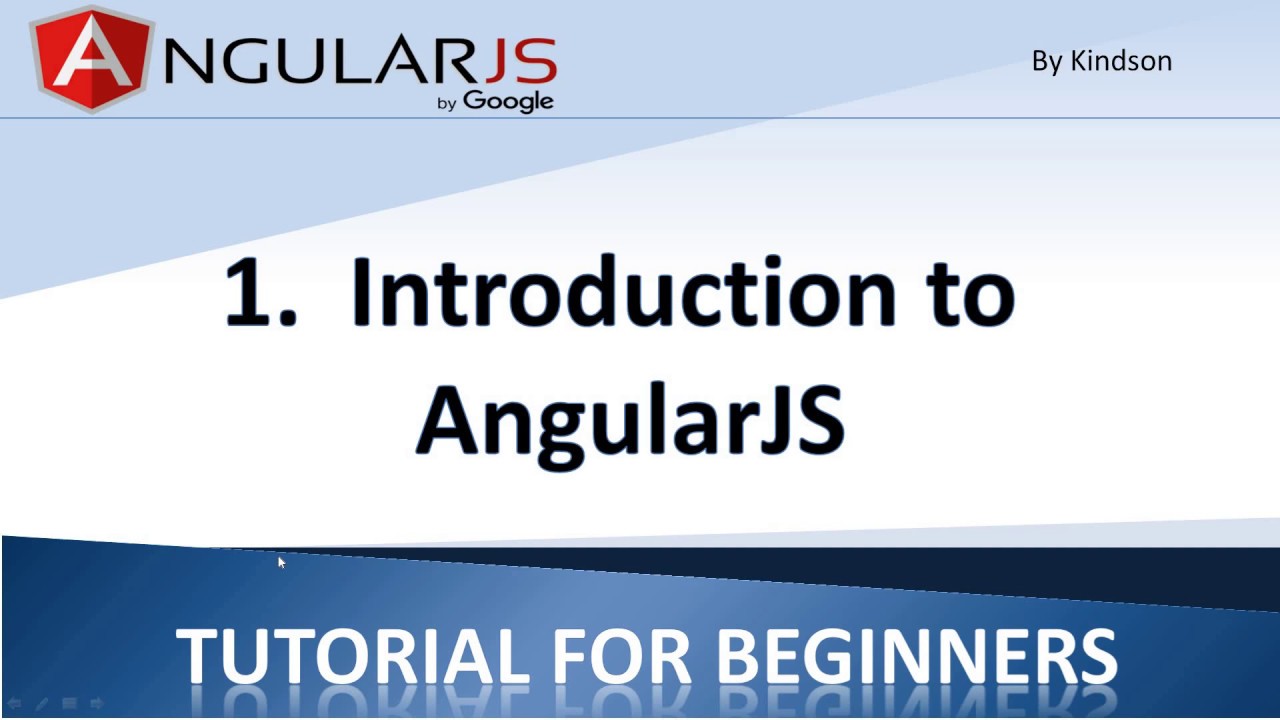 ANGULARJS
by Google

By Kindson

1. Introduction to AngularJS

TUTORIAL FOR BEGINNERS